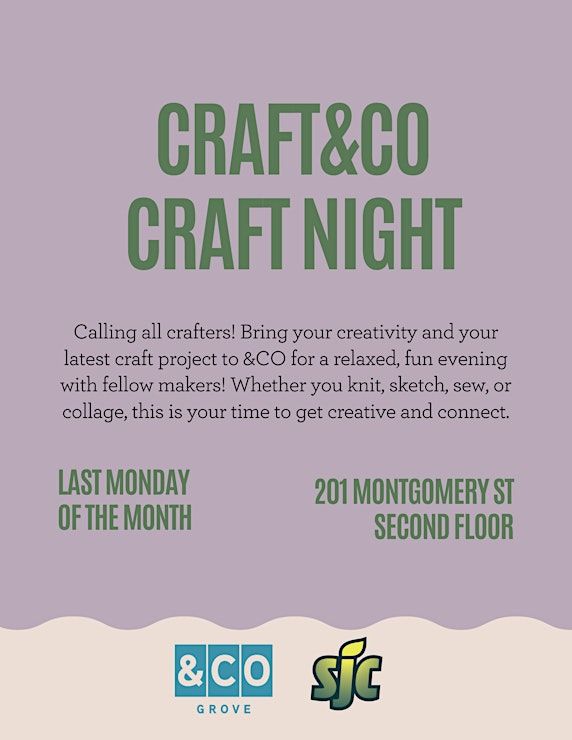 CRAFT&CO
CRAFT NIGHT

Calling all crafters! Bring your creativity and your latest craft project to &CO for a relaxed, fun evening with fellow makers! Whether you knit, sketch, sew, or collage, this is your time to get creative and connect.

LAST MONDAY
OF THE MONTH

201 MONTGOMERY ST
SECOND FLOOR

&CO
GROVE

sjc